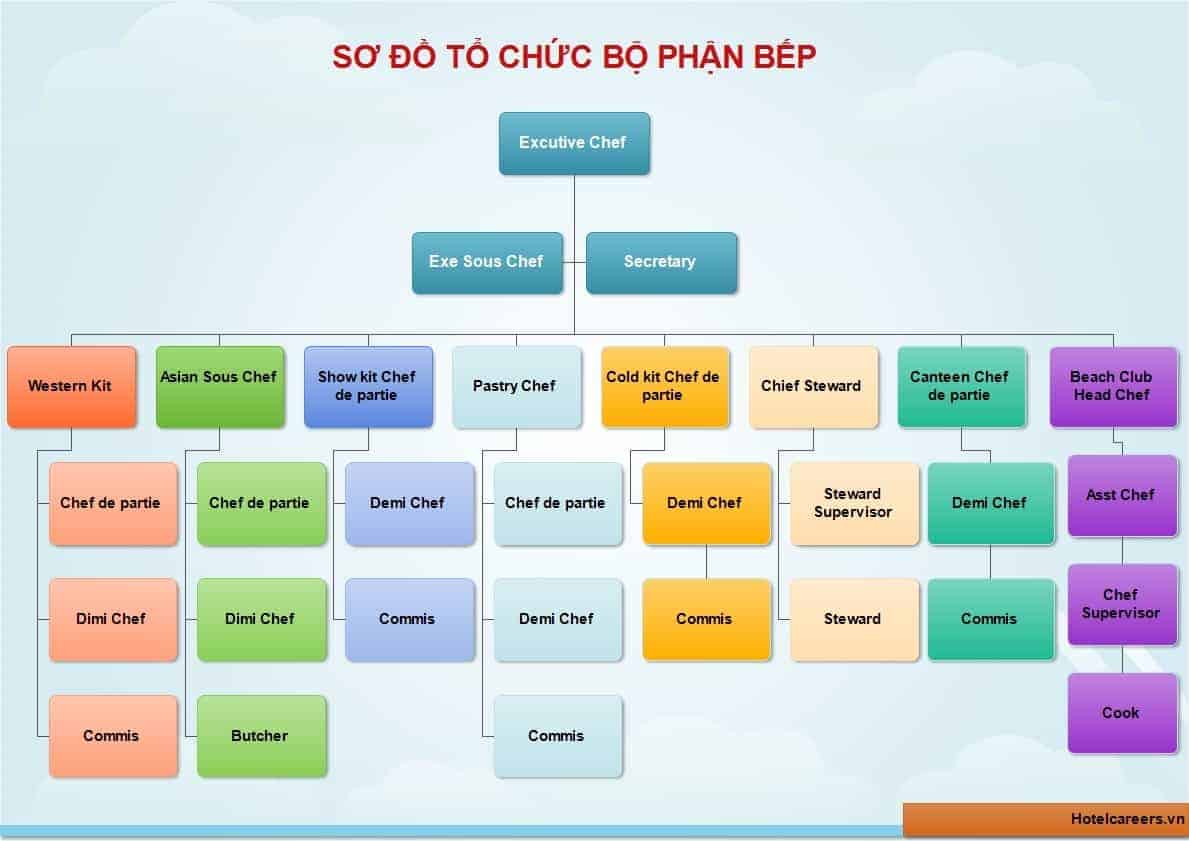 SƠ ĐỒ TỔ CHỨC BỘ PHẬN BẾP

Excutive Chef

Exe Sous Chef

Secretary

Western Kit

Chef de partie

Dimi Chef

Commis

Asian Sous Chef

Chef de partie

Dimi Chef

Butcher

Show kit Chef de partie

Demi Chef

Commis

Pastry Chef

Chef de partie

Demi Chef

Commis

Cold kit Chef de partie

Demi Chef

Commis

Chief Steward

Steward Supervisor

Steward

Canteen Chef de partie

Demi Chef

Commis

Beach Club Head Chef

Asst Chef

Chef Supervisor

Cook

Hotelcareers.vn